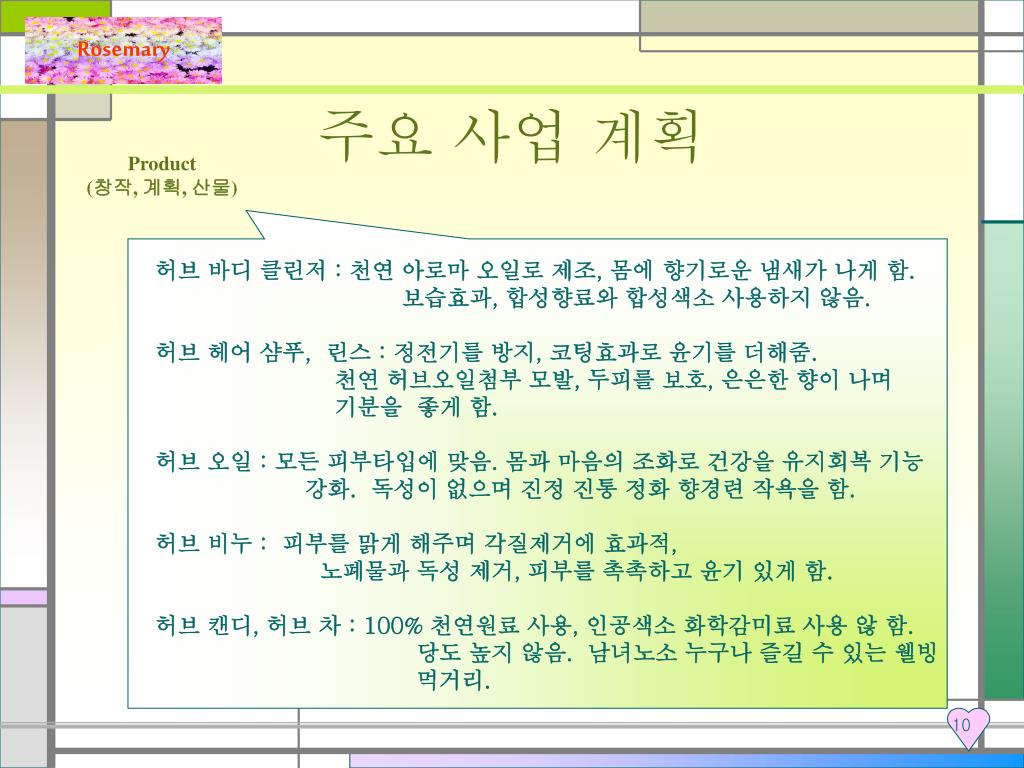 Rosemary

주요 사업 계획

Product
(창작, 계획, 산물)

허브 바디 클린저 : 천연 아로마 오일로 제조, 몸에 향기로운 냄새가 나게 함. 보습효과, 합성향료와 합성색소 사용하지 않음.

허브 헤어 샴푸, 린스 : 정전기를 방지, 코팅효과로 윤기를 더해줌. 천연 허브오일첨부 모발, 두피를 보호, 은은한 향이 나며 기분을 좋게 함.

허브 오일 : 모든 피부타입에 맞음. 몸과 마음의 조화로 건강을 유지회복 기능 강화. 독성이 없으며 진정 진통 정화 향경련 작욕을 함.

허브 비누 : 피부를 맑게 해주며 각질제거에 효과적, 노폐물과 독성 제거, 피부를 촉촉하고 윤기 있게 함.

허브 캔디, 허브 차 : 100% 천연원료 사용, 인공색소 화학감미료 사용 않 함. 당도 높지 않음. 남녀노소 누구나 즐길 수 있는 웰빙 먹거리.

10